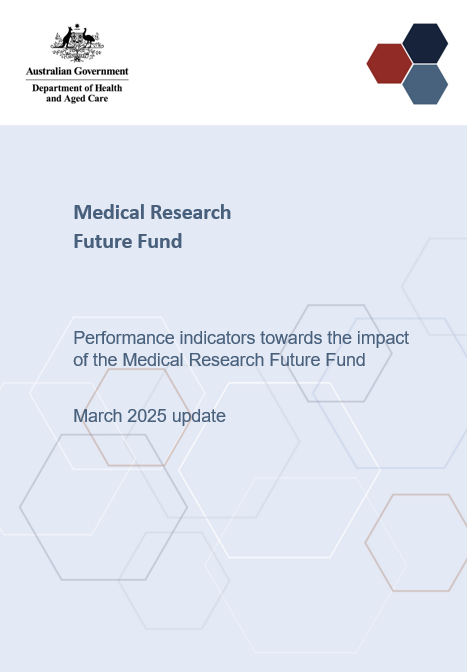 Australian Government
Department of Health and Aged Care

Medical Research Future Fund

Performance indicators towards the impact of the Medical Research Future Fund

March 2025 update